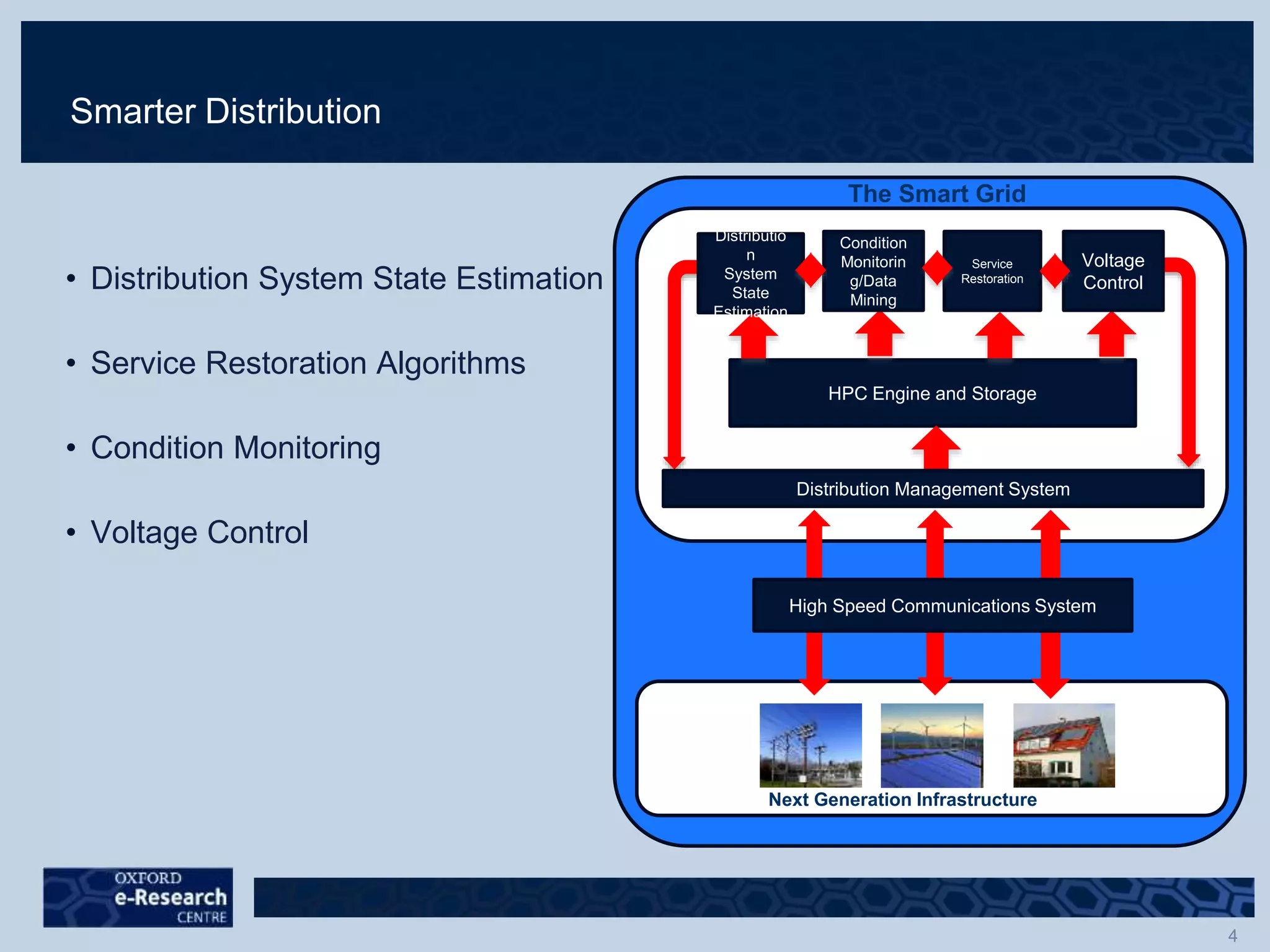 Smarter Distribution

• Distribution System State Estimation

• Service Restoration Algorithms

• Condition Monitoring

• Voltage Control

The Smart Grid

Distributio n System State Estimation

Condition Monitorin g/Data Mining

Service Restoration

Voltage Control

HPC Engine and Storage

Distribution Management System

High Speed Communications System

Next Generation Infrastructure

OXFORD e-Research CENTRE

4